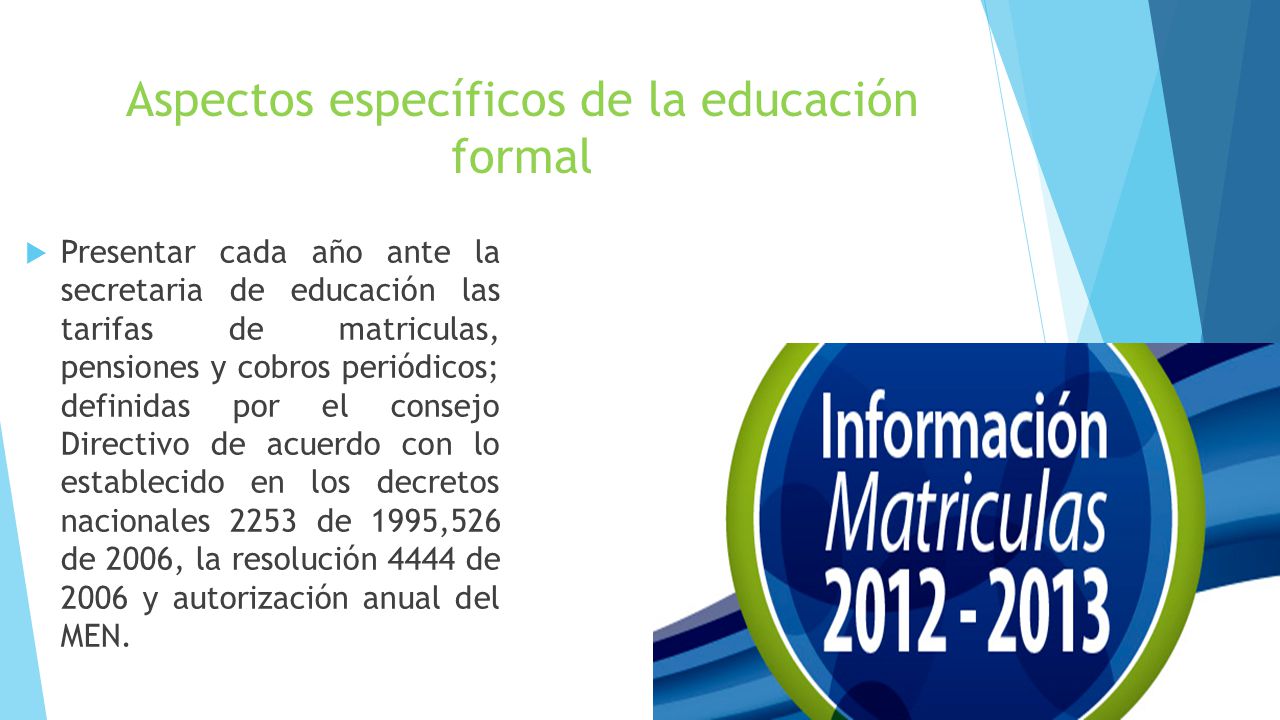 Aspectos específicos de la educación formal

Presentar cada año ante la secretaria de educación las tarifas de matriculas, pensiones y cobros periódicos; definidas por el consejo Directivo de acuerdo con lo establecido en los decretos nacionales 2253 de 1995,526 de 2006, la resolución 4444 de 2006 y autorización anual del MEN.

Información
Matriculas
2012 - 2013